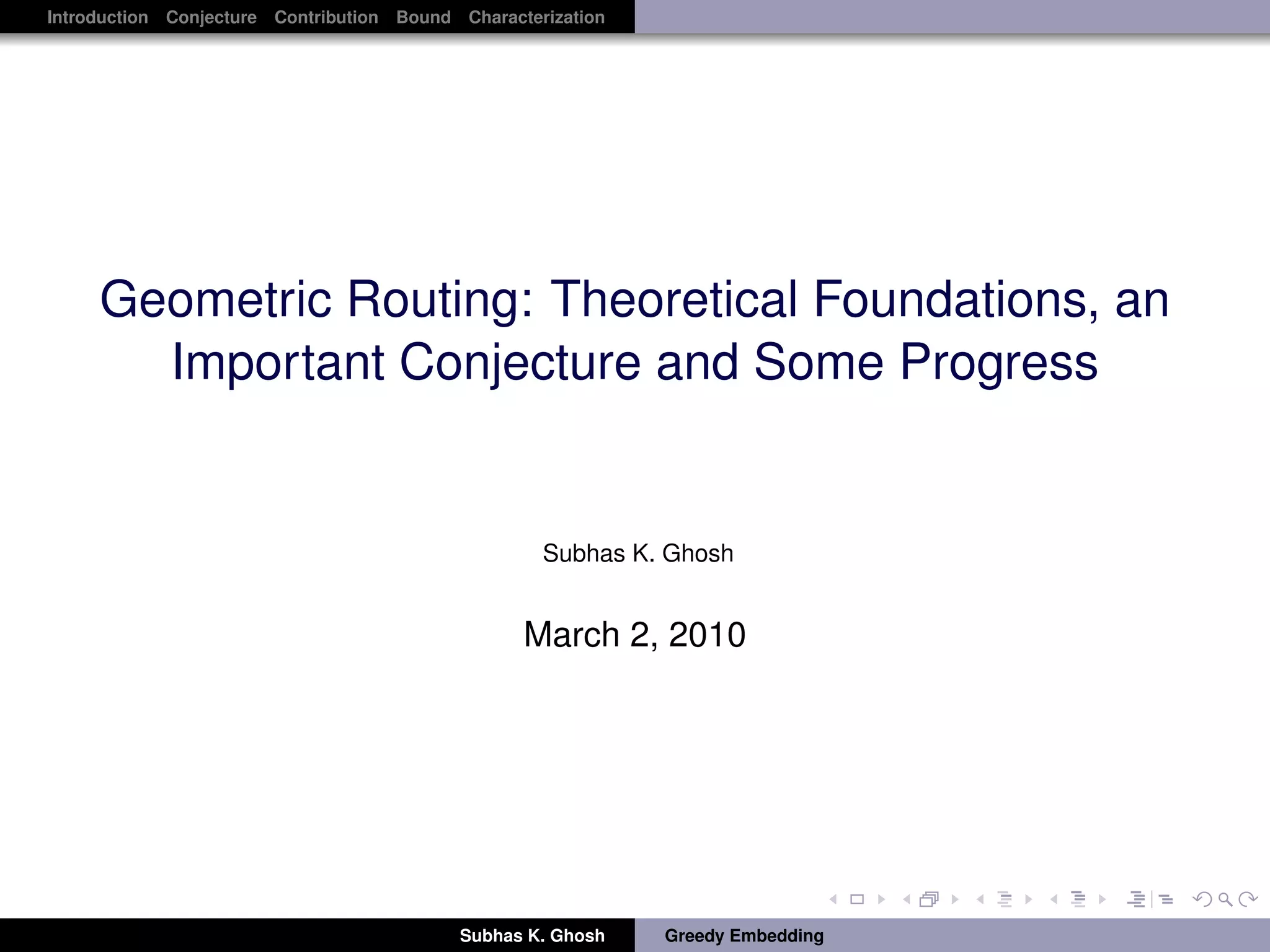 Introduction Conjecture Contribution Bound Characterization

Geometric Routing: Theoretical Foundations, an Important Conjecture and Some Progress

Subhas K. Ghosh

March 2, 2010

Subhas K. Ghosh Greedy Embedding